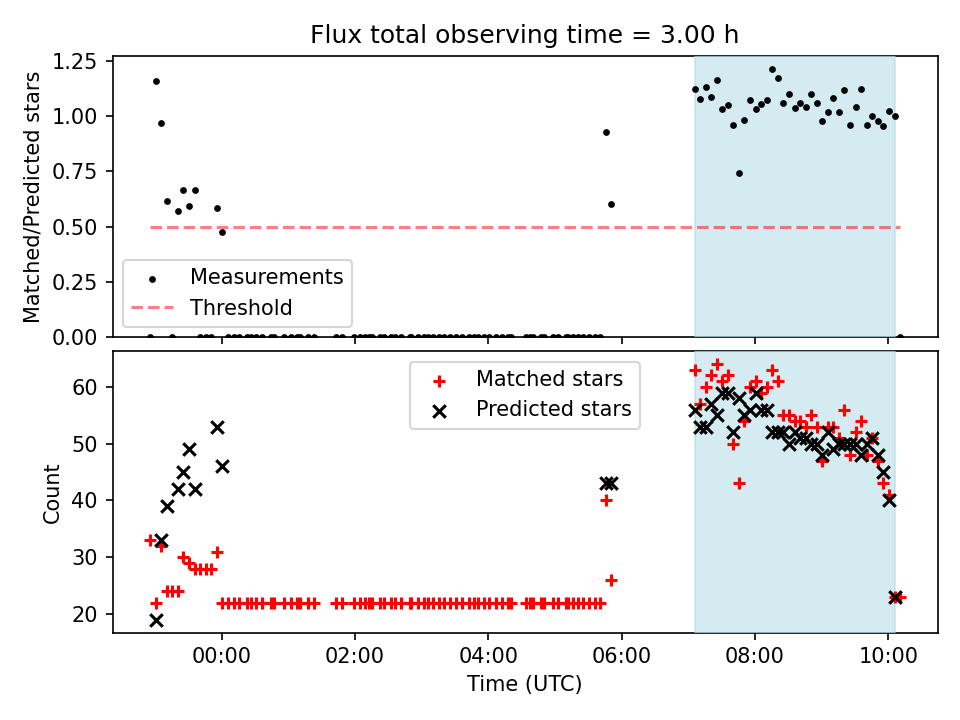 Flux total observing time = 3.00 h

Matched/Predicted stars

1.25
1.00
0.75
0.50
0.25
0.00

Measurements
Threshold

Count

60
50
40
30
20

Matched stars
Predicted stars

00:00
02:00
04:00
06:00
08:00
10:00

Time (UTC)